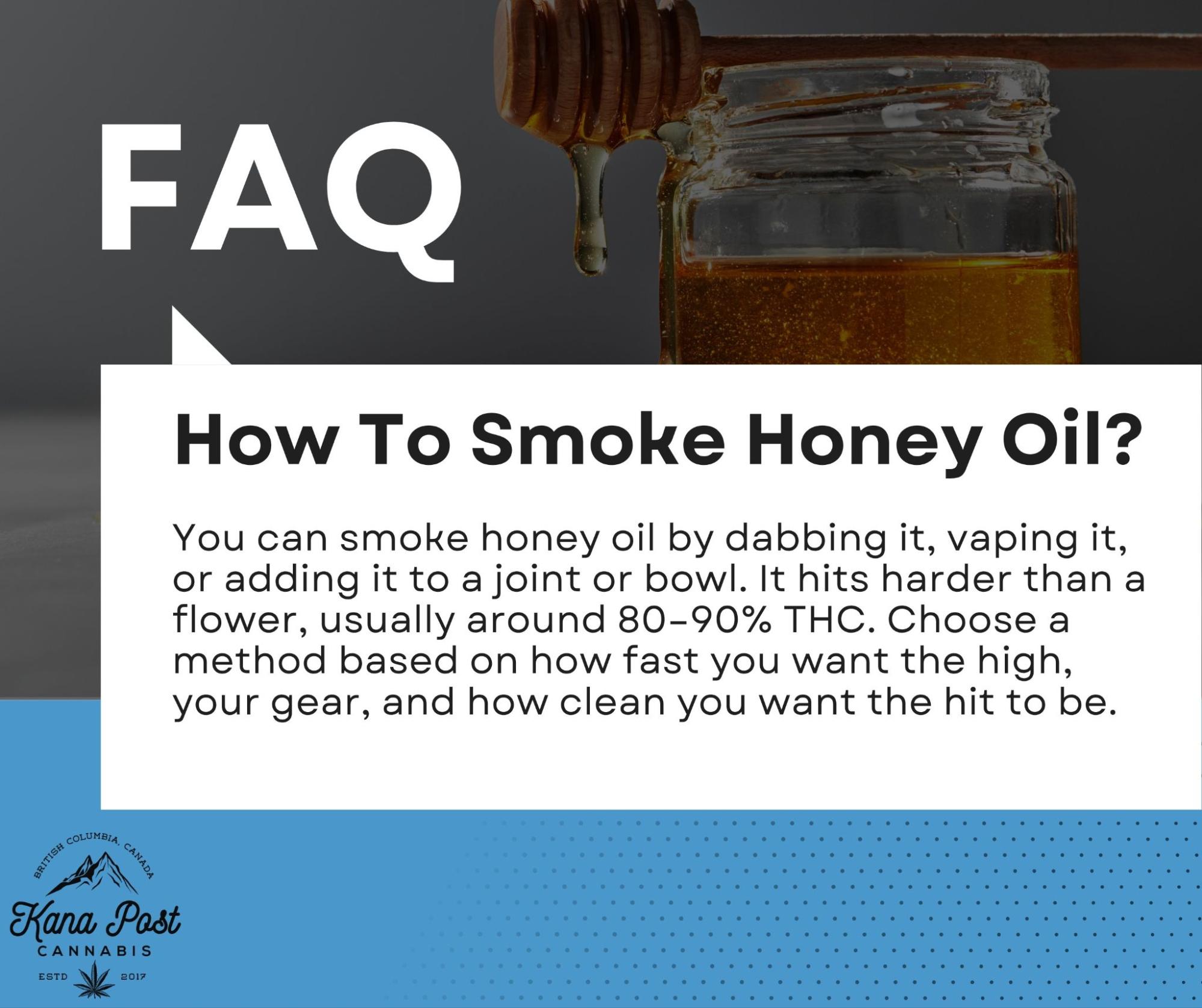 FAQ

How To Smoke Honey Oil?

You can smoke honey oil by dabbing it, vaping it, or adding it to a joint or bowl. It hits harder than a flower, usually around 80-90% THC. Choose a method based on how fast you want the high, your gear, and how clean you want the hit to be.

BRITISH COLUMBIA, CANADA
Kana Post
CANNABIS
ESTD 2017